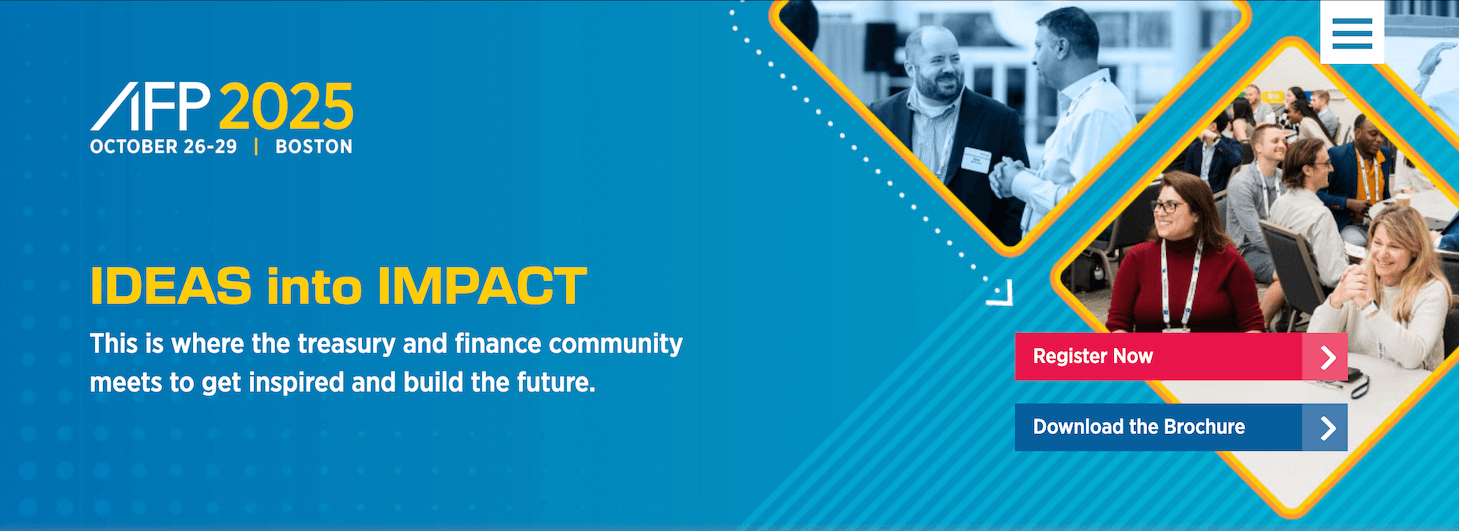 AFP 2025
OCTOBER 26-29 | BOSTON

IDEAS into IMPACT

This is where the treasury and finance community meets to get inspired and build the future.

Register Now

Download the Brochure